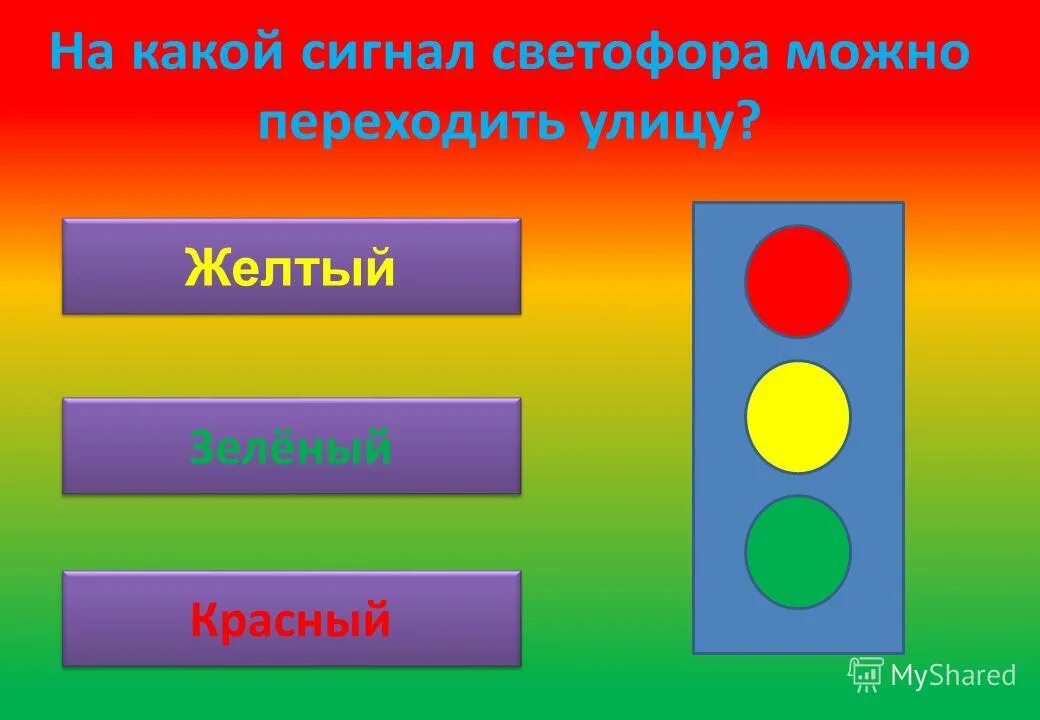 На какой сигнал светофора можно переходить улицу?

Желтый

Зелёный

Красный

MyShared